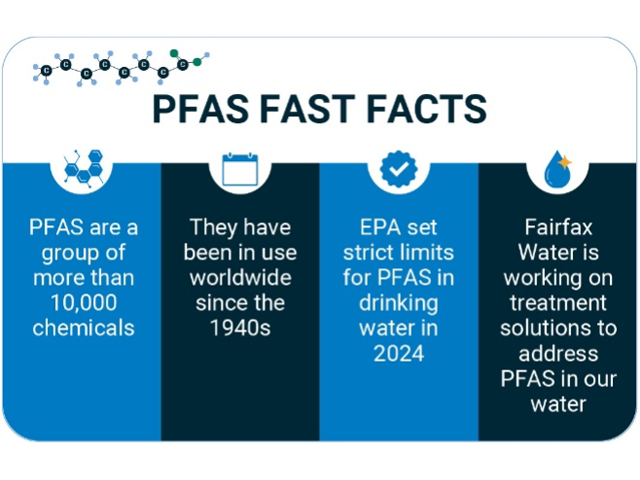 C C C C C C C C

PFAS FAST FACTS

PFAS are a group of more than 10,000 chemicals

They have been in use worldwide since the 1940s

EPA set strict limits for PFAS in drinking water in 2024

Fairfax Water is working on treatment solutions to address PFAS in our water